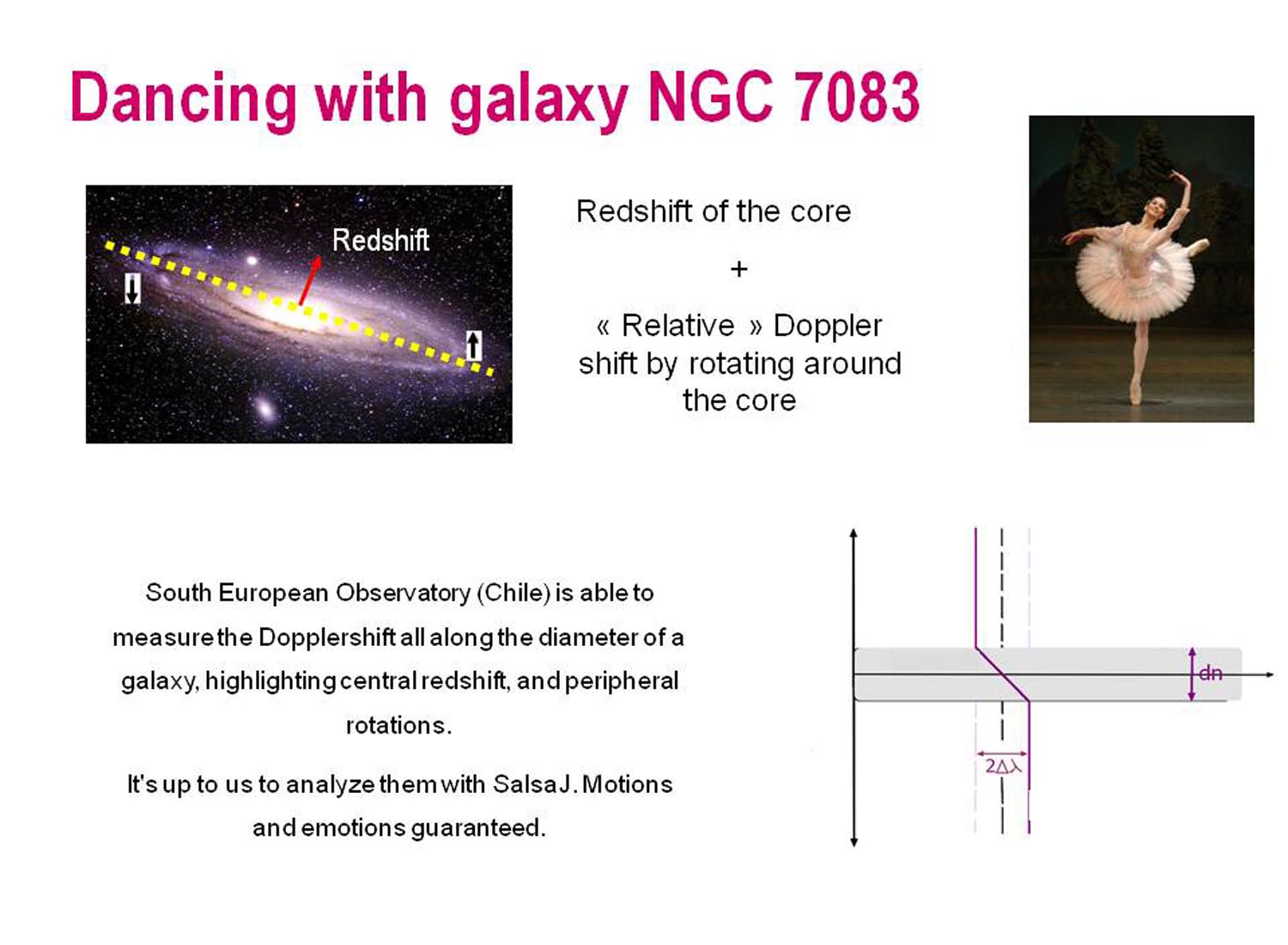 Dancing with galaxy NGC 7083

Redshift

Redshift of the core

+

« Relative » Doppler shift by rotating around the core

South European Observatory (Chile) is able to measure the Dopplershift all along the diameter of a galaxy, highlighting central redshift, and peripheral rotations.

It's up to us to analyze them with SalsaJ. Motions and emotions guaranteed.

dn

$2\Delta\lambda$